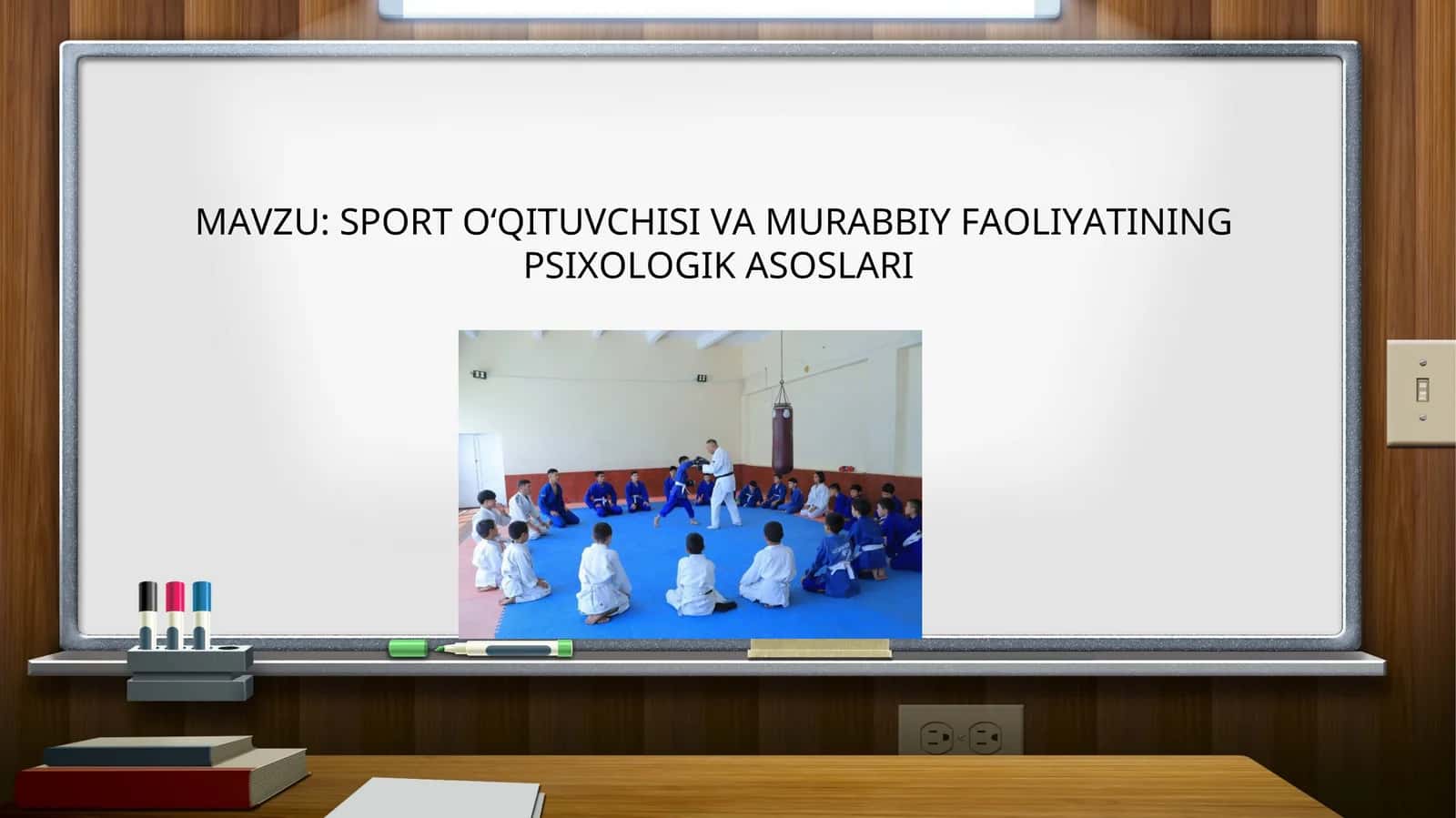 MAVZU: SPORT O‘QITUVCHISI VA MURABBIY FAOLIYATINING PSIXOLOGIK ASOSLARI